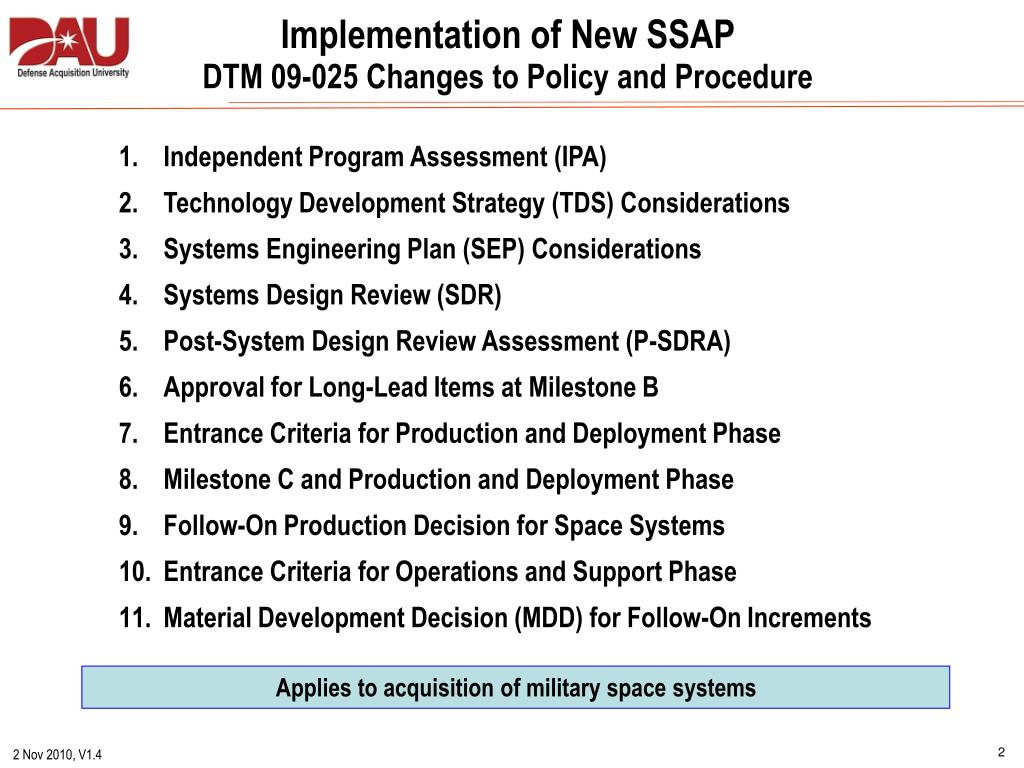 DAU
Defense Acquisition University

Implementation of New SSAP
DTM 09-025 Changes to Policy and Procedure

1. Independent Program Assessment (IPA)
2. Technology Development Strategy (TDS) Considerations
3. Systems Engineering Plan (SEP) Considerations
4. Systems Design Review (SDR)
5. Post-System Design Review Assessment (P-SDRA)
6. Approval for Long-Lead Items at Milestone B
7. Entrance Criteria for Production and Deployment Phase
8. Milestone C and Production and Deployment Phase
9. Follow-On Production Decision for Space Systems
10. Entrance Criteria for Operations and Support Phase
11. Material Development Decision (MDD) for Follow-On Increments

Applies to acquisition of military space systems

2 Nov 2010, V1.4

2